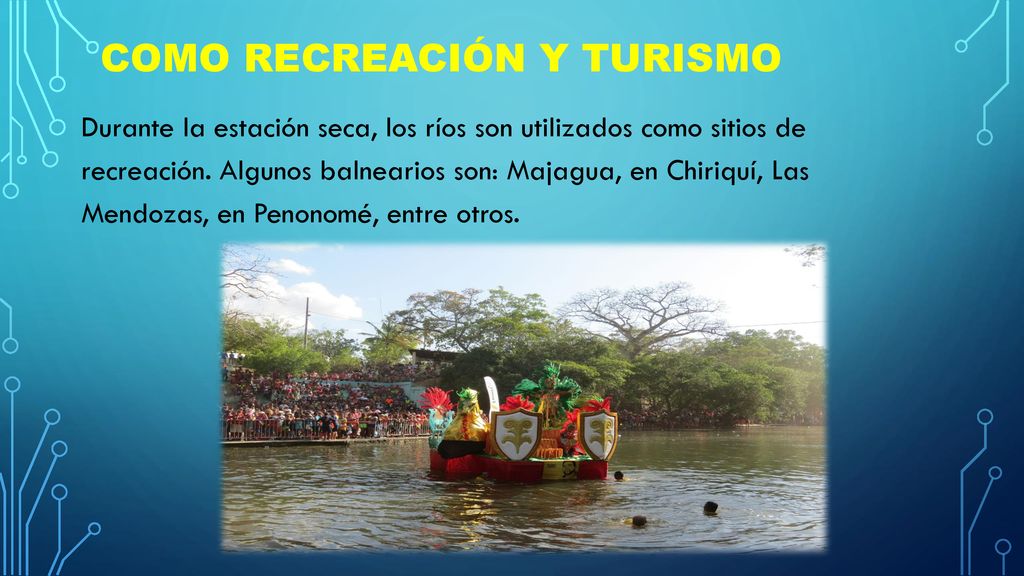 COMO RECREACIÓN Y TURISMO

Durante la estación seca, los ríos son utilizados como sitios de recreación. Algunos balnearios son: Majagua, en Chiriquí, Las Mendozas, en Penonomé, entre otros.